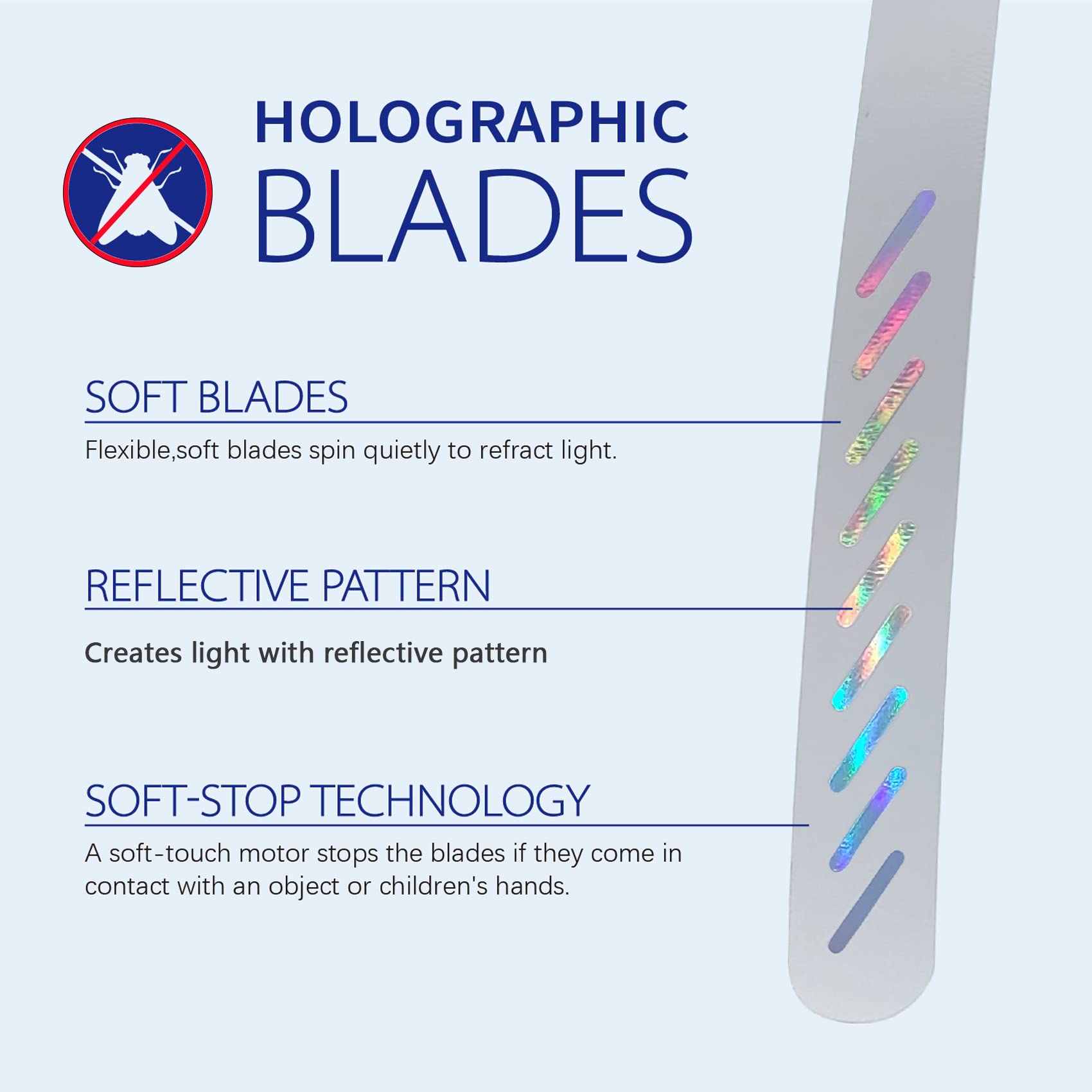 HOLOGRAPHIC
BLADES

SOFT BLADES

Flexible,soft blades spin quietly to refract light.

REFLECTIVE PATTERN

Creates light with reflective pattern

SOFT-STOP TECHNOLOGY

A soft-touch motor stops the blades if they come in contact with an object or children's hands.